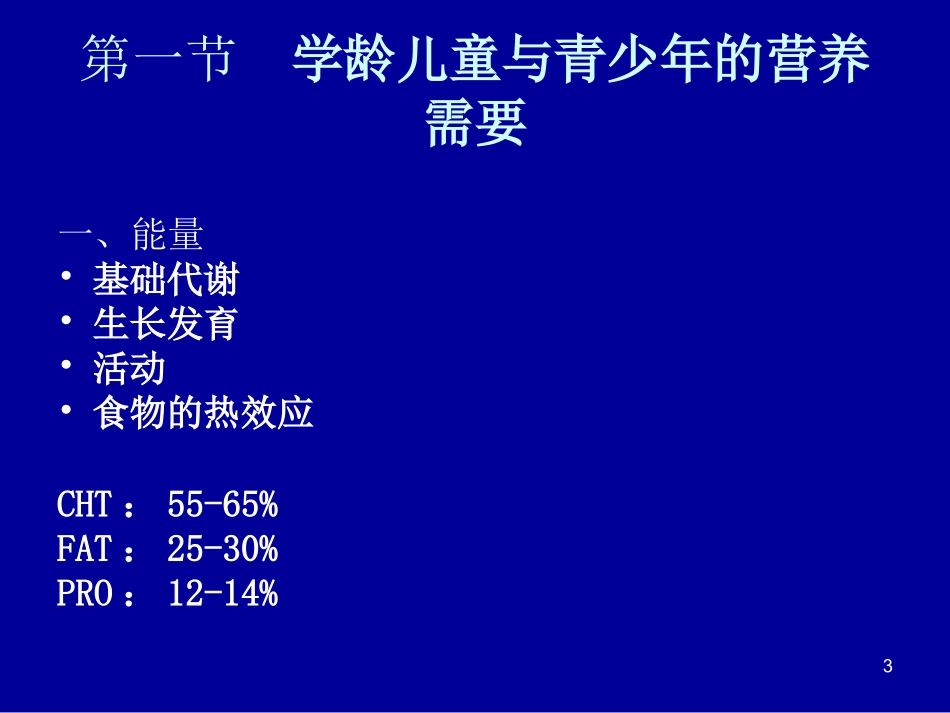 第一节　学龄儿童与青少年的营养需要

一、能量
• 基础代谢
• 生长发育
• 活动
• 食物的热效应

CHT： 55-65%
FAT： 25-30%
PRO： 12-14%

3